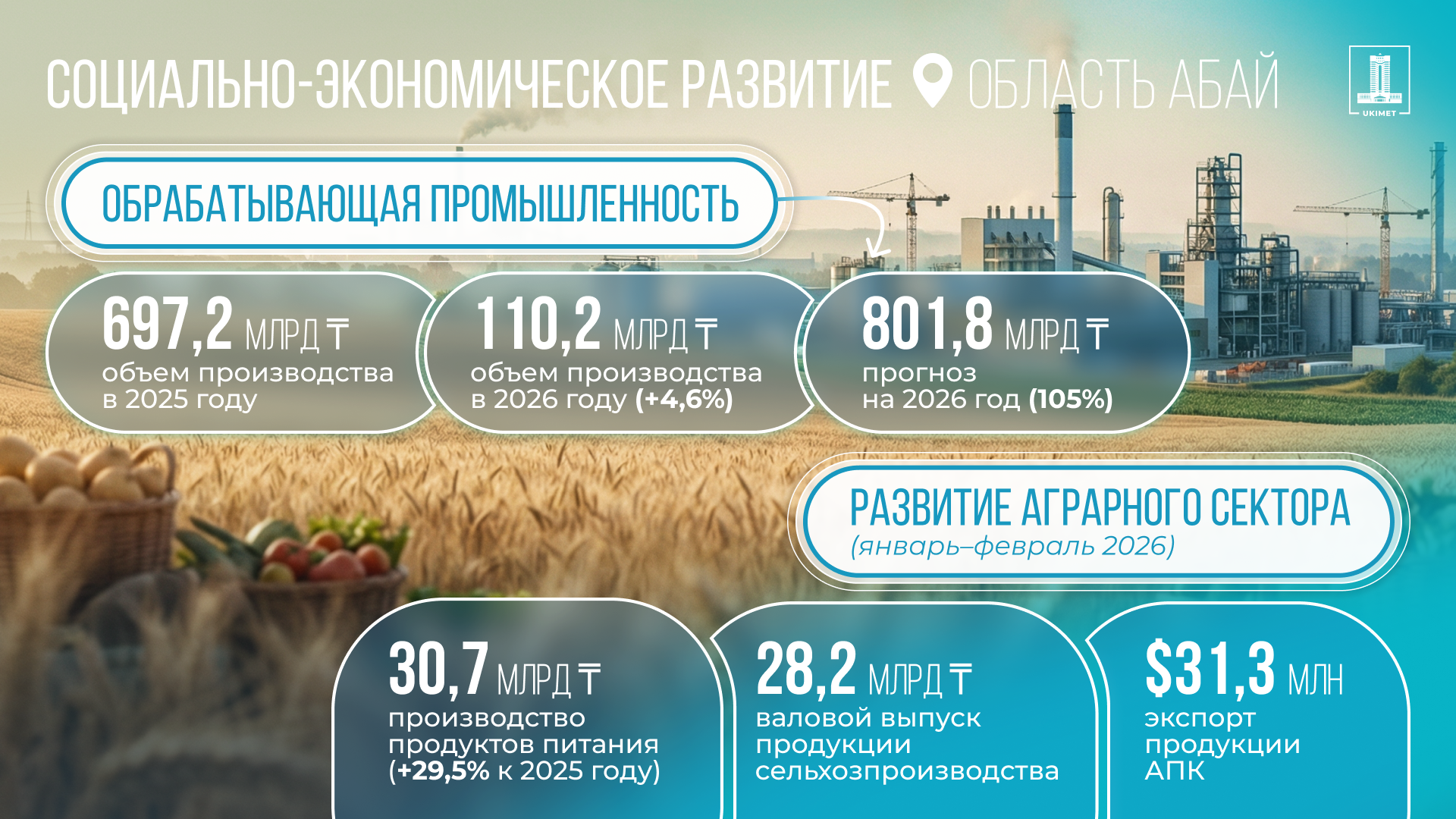 СОЦИАЛЬНО-ЭКОНОМИЧЕСКОЕ РАЗВИТИЕ ОБЛАСТЬ АБАЙ

UKIMET

ОБРАБАТЫВАЮЩАЯ ПРОМЫШЛЕННОСТЬ

697,2 МЛРД ₸
объем производства в 2025 году

110,2 МЛРД ₸
объем производства в 2026 году (+4,6%)

801,8 МЛРД ₸
прогноз на 2026 год (105%)

РАЗВИТИЕ АГРАРНОГО СЕКТОРА
(январь–февраль 2026)

30,7 МЛРД ₸
производство продуктов питания (+29,5% к 2025 году)

28,2 МЛРД ₸
валовой выпуск продукции сельхозпроизводства

$31,3 МЛН
экспорт продукции АПК